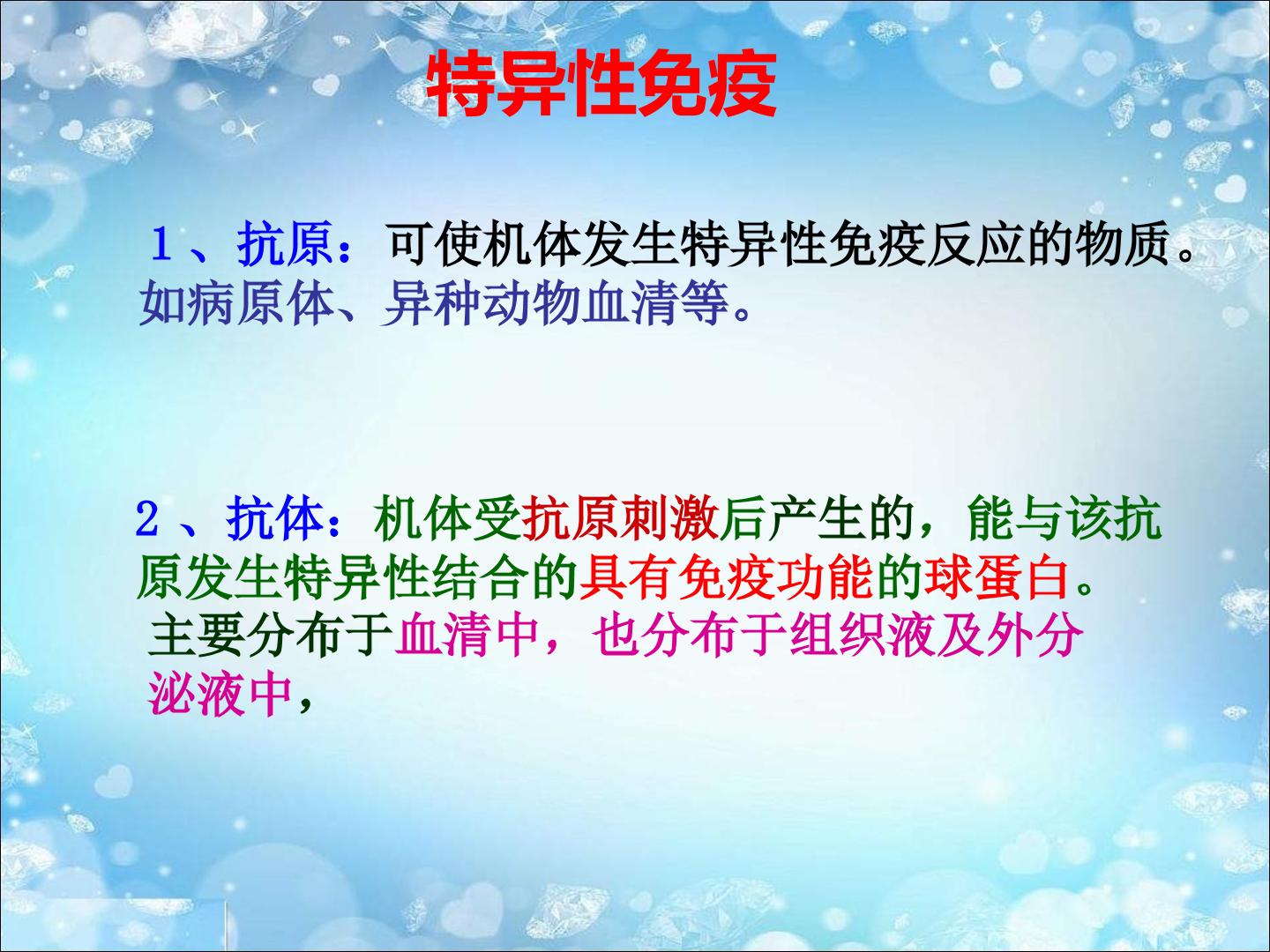 特异性免疫

1、抗原：可使机体发生特异性免疫反应的物质。如病原体、异种动物血清等。

2、抗体：机体受抗原刺激后产生的，能与该抗原发生特异性结合的具有免疫功能的球蛋白。主要分布于血清中，也分布于组织液及外分泌液中，